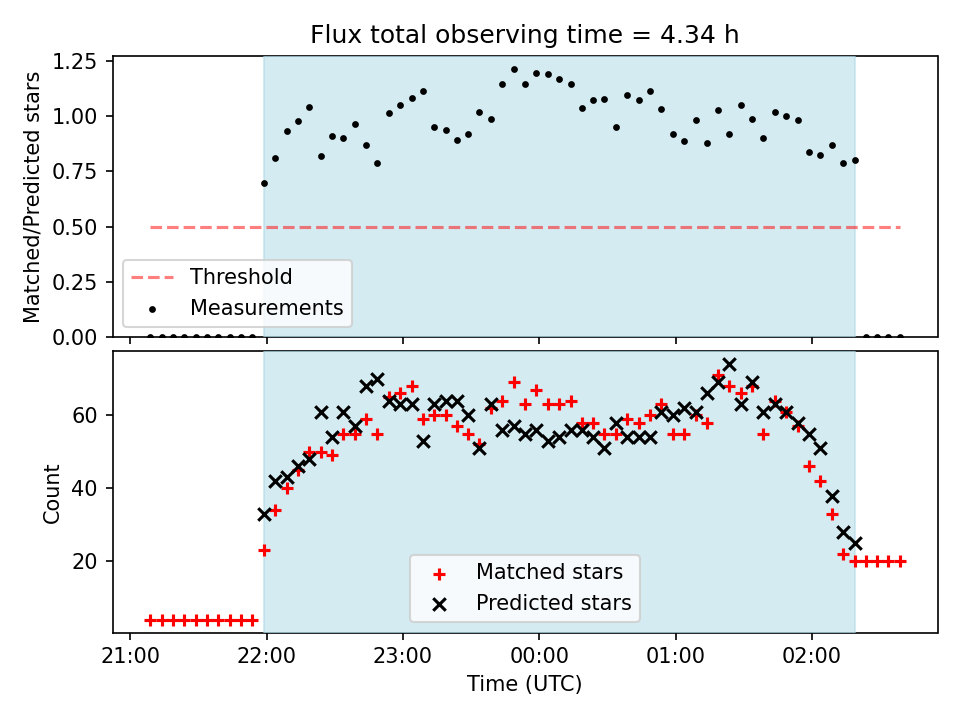 Flux total observing time = 4.34 h

Matched/Predicted stars

1.25
1.00
0.75
0.50
0.25
0.00

Threshold
Measurements

Count

60
40
20

Matched stars
Predicted stars

21:00
22:00
23:00
00:00
01:00
02:00

Time (UTC)